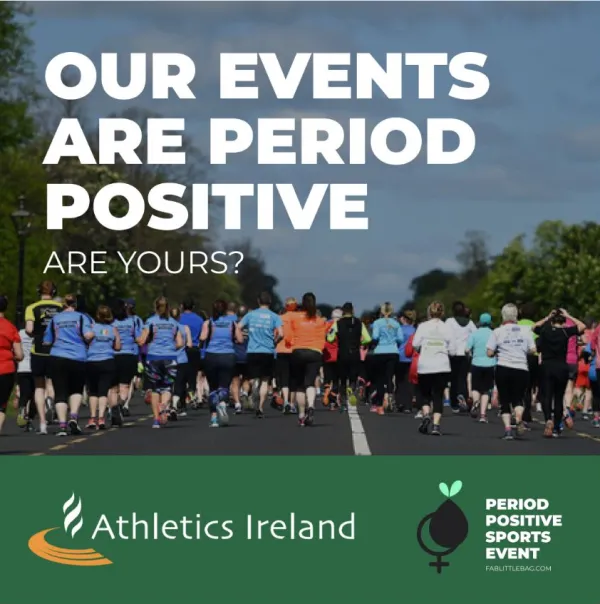 OUR EVENTS ARE PERIOD POSITIVE

ARE YOURS?

Athletics Ireland

PERIOD POSITIVE SPORTS EVENT

FABLITTLEBAG.COM